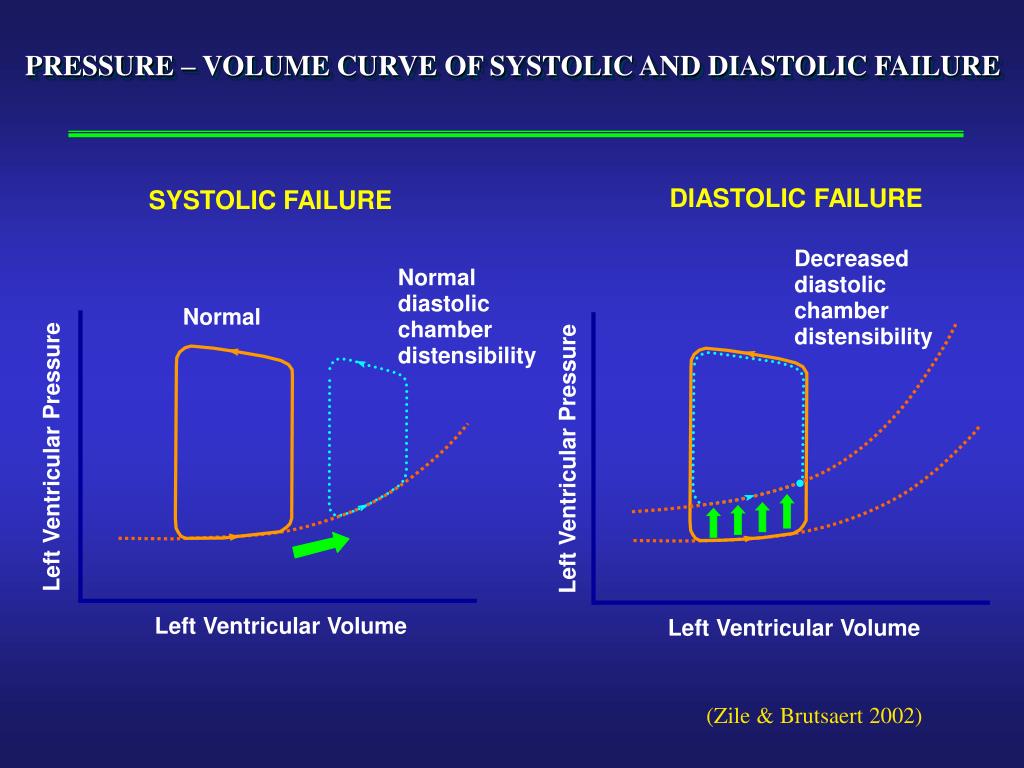 PRESSURE – VOLUME CURVE OF SYSTOLIC AND DIASTOLIC FAILURE

SYSTOLIC FAILURE

Normal

Normal diastolic chamber distensibility

Left Ventricular Pressure

Left Ventricular Volume

DIASTOLIC FAILURE

Decreased diastolic chamber distensibility

Left Ventricular Pressure

Left Ventricular Volume

(Zile & Brutsaert 2002)